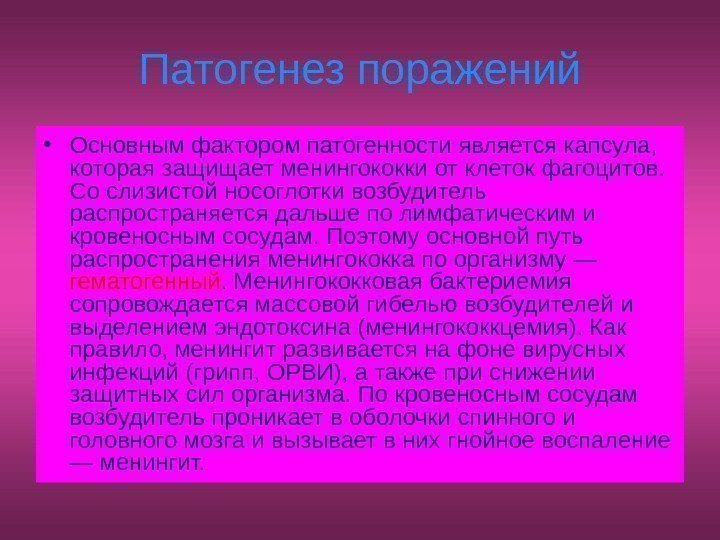 Патогенез поражений

• Основным фактором патогенности является капсула, которая защищает менингококки от клеток фагоцитов. Со слизистой носоглотки возбудитель распространяется дальше по лимфатическим и кровеносным сосудам. Поэтому основной путь распространения менингококка по организму — гематогенный. Менингококковая бактериемия сопровождается массовой гибелью возбудителей и выделением эндотоксина (менингококкцемия). Как правило, менингит развивается на фоне вирусных инфекций (грипп, ОРВИ), а также при снижении защитных сил организма. По кровеносным сосудам возбудитель проникает в оболочки спинного и головного мозга и вызывает в них гнойное воспаление — менингит.